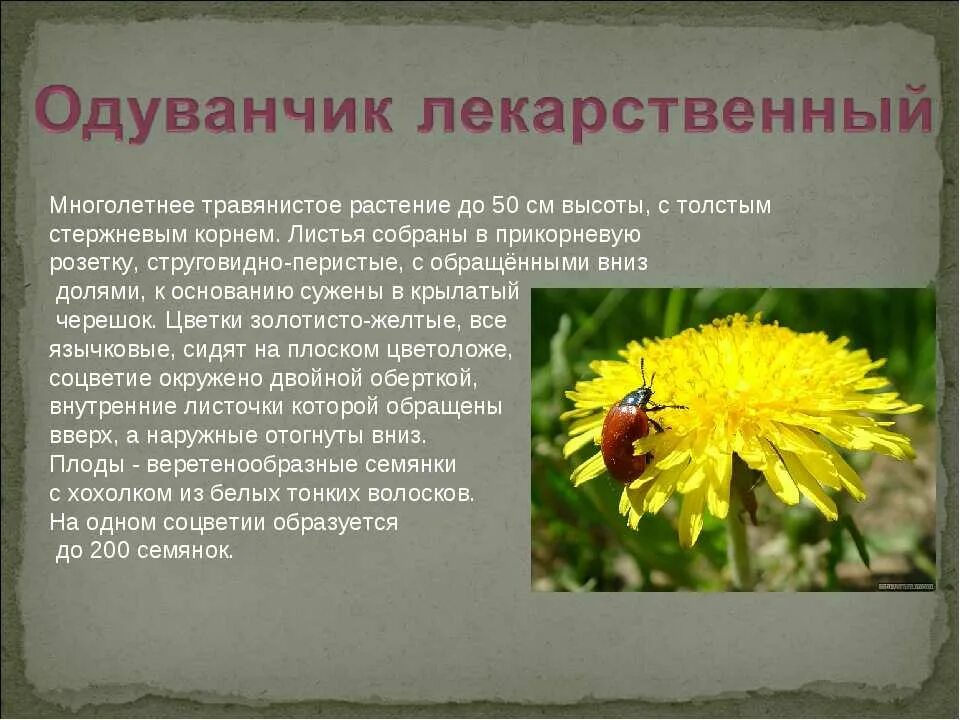 Одуванчик лекарственный

Многолетнее травянистое растение до 50 см высоты, с толстым стержневым корнем. Листья собраны в прикорневую розетку, струговидно-перистые, с обращёнными вниз долями, к основанию сужены в крылатый черешок. Цветки золотисто-желтые, все язычковые, сидят на плоском цветоложе, соцветие окружено двойной оберткой, внутренние листочки которой обращены вверх, а наружные отогнуты вниз. Плоды - веретенообразные семянки с хохолком из белых тонких волосков. На одном соцветии образуется до 200 семянок.